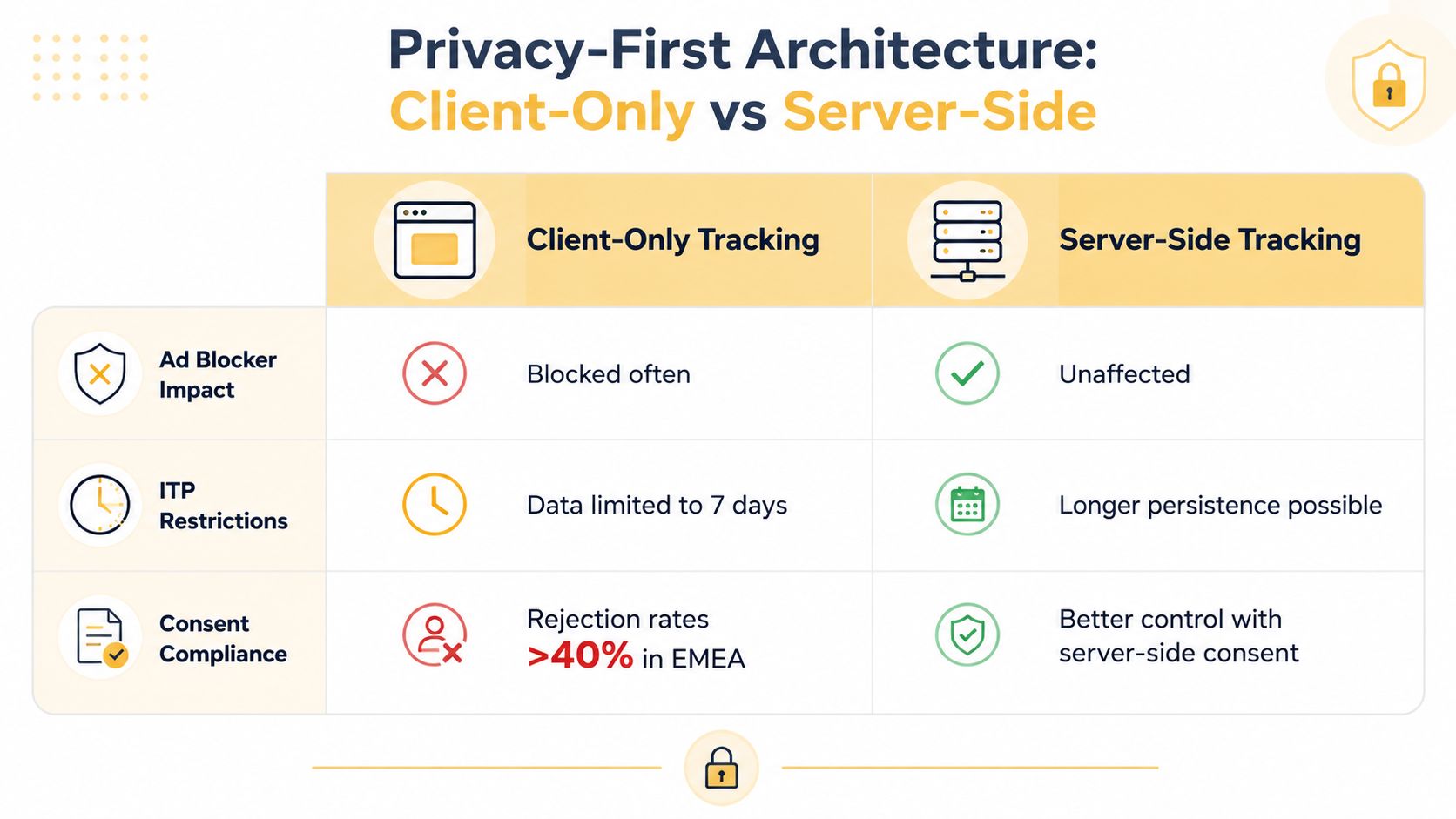 Privacy-First Architecture:
Client-Only vs Server-Side

| | Client-Only Tracking | Server-Side Tracking |
|---|---|---|
| Ad Blocker Impact | Blocked often | Unaffected |
| ITP Restrictions | Data limited to 7 days | Longer persistence possible |
| Consent Compliance | Rejection rates >40% in EMEA | Better control with server-side consent |